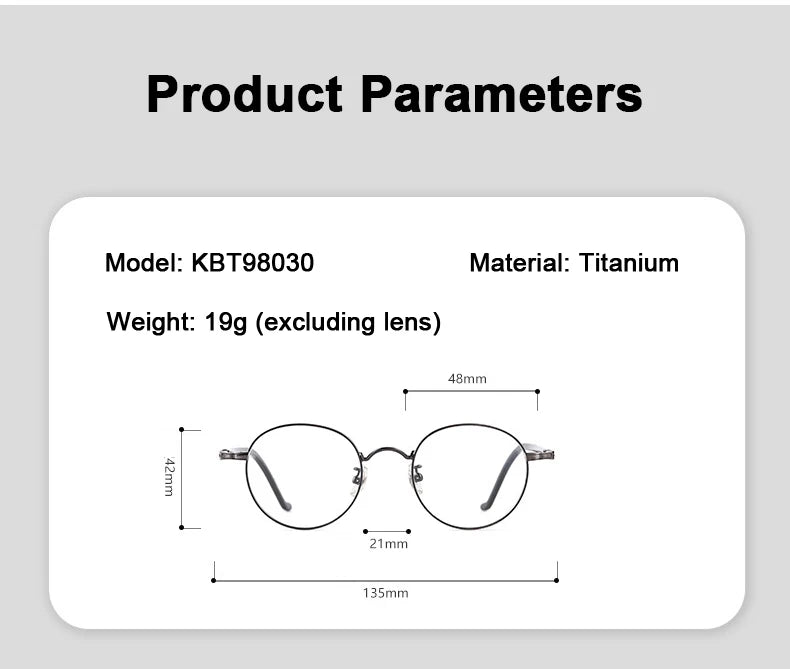 Product Parameters

Model: KBT98030

Material: Titanium

Weight: 19g (excluding lens)

48mm

42mm

21mm

135mm